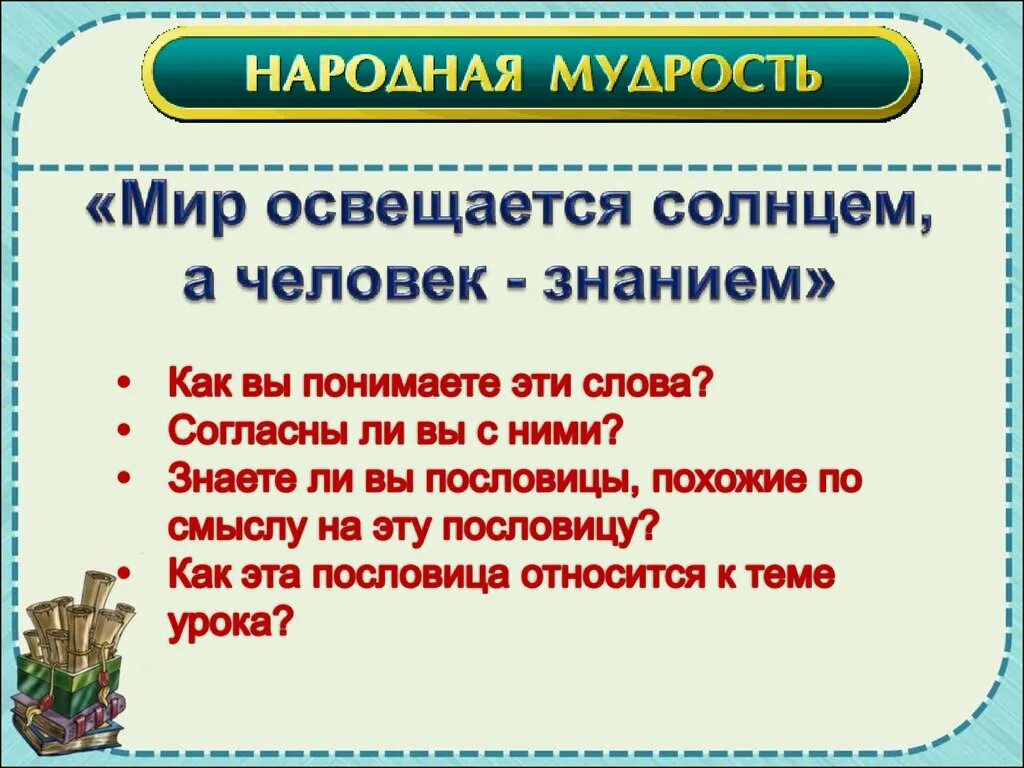 НАРОДНАЯ МУДРОСТЬ

«Мир освещается солнцем, а человек - знанием»

• Как вы понимаете эти слова?
• Согласны ли вы с ними?
• Знаете ли вы пословицы, похожие по смыслу на эту пословицу?
• Как эта пословица относится к теме урока?